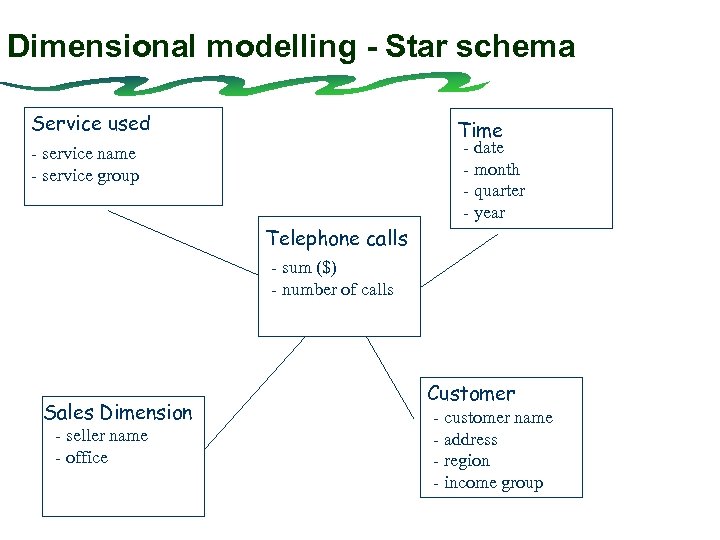 Dimensional modelling - Star schema

Service used
- service name
- service group

Time
- date
- month
- quarter
- year

Telephone calls
- sum ($)
- number of calls

Sales Dimension
- seller name
- office

Customer
- customer name
- address
- region
- income group